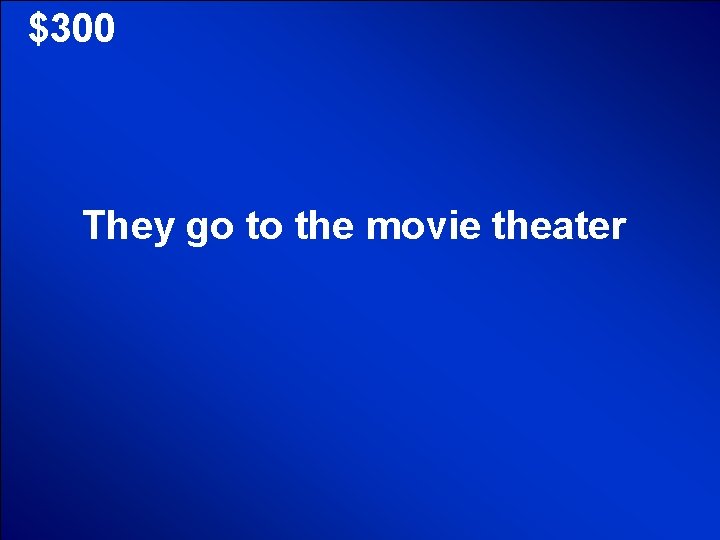 \$300

They go to the movie theater